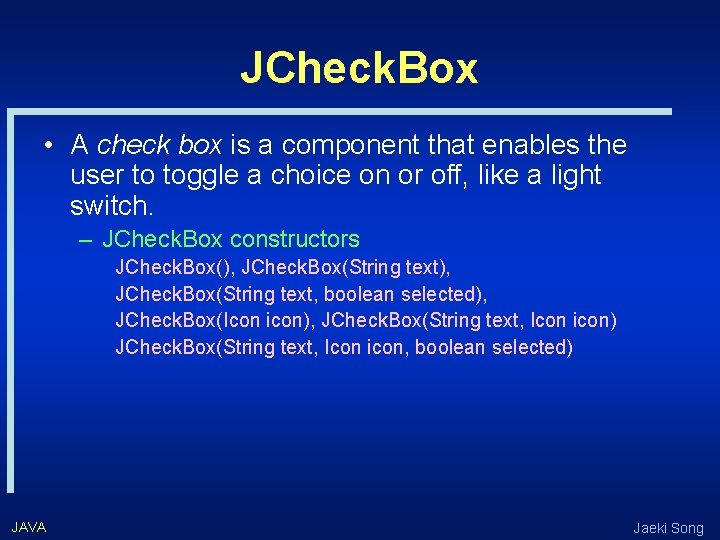 JCheckBox

• A check box is a component that enables the user to toggle a choice on or off, like a light switch.

– JCheckBox constructors

JCheckBox(), JCheckBox(String text),
JCheckBox(String text, boolean selected),
JCheckBox(Icon icon), JCheckBox(String text, Icon icon)
JCheckBox(String text, Icon icon, boolean selected)

JAVA

Jaeki Song